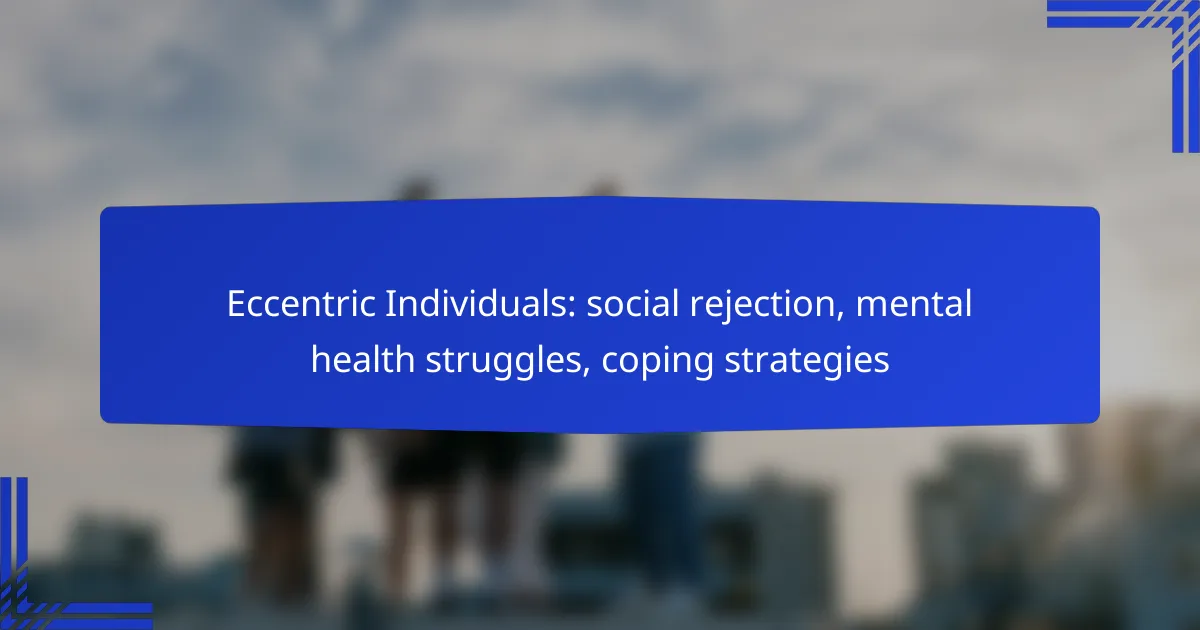 Eccentric Individuals: social rejection, mental health struggles, coping strategies